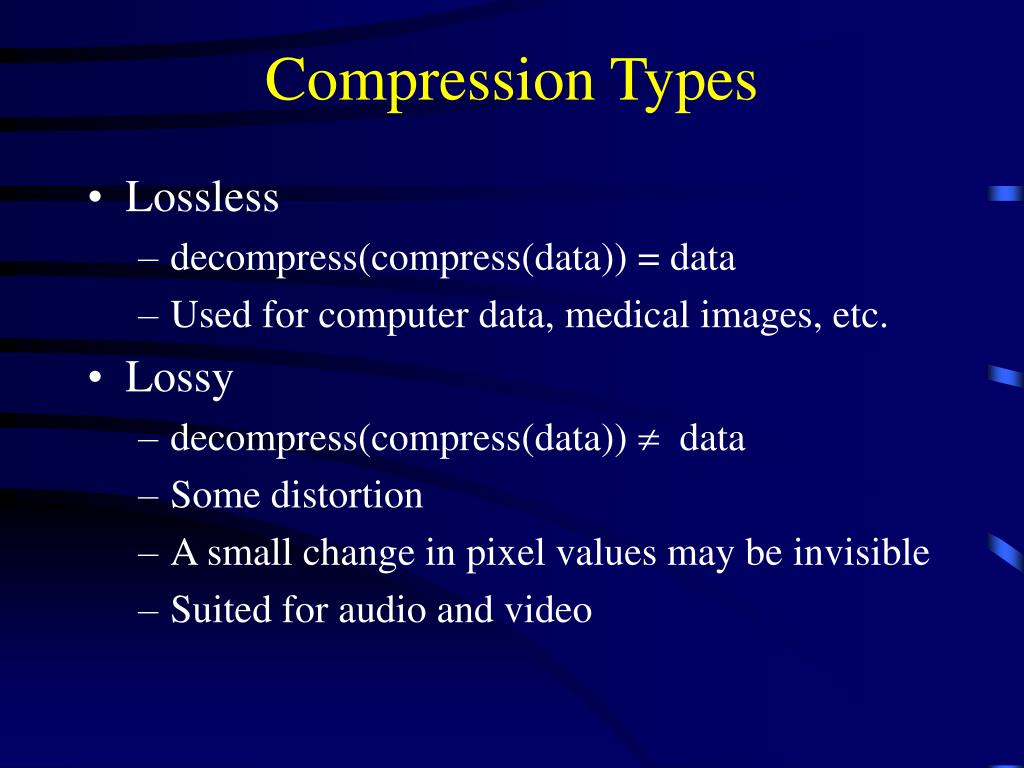 Compression Types

• Lossless
– decompress(compress(data)) = data
– Used for computer data, medical images, etc.

• Lossy
– decompress(compress(data)) $\neq$ data
– Some distortion
– A small change in pixel values may be invisible
– Suited for audio and video